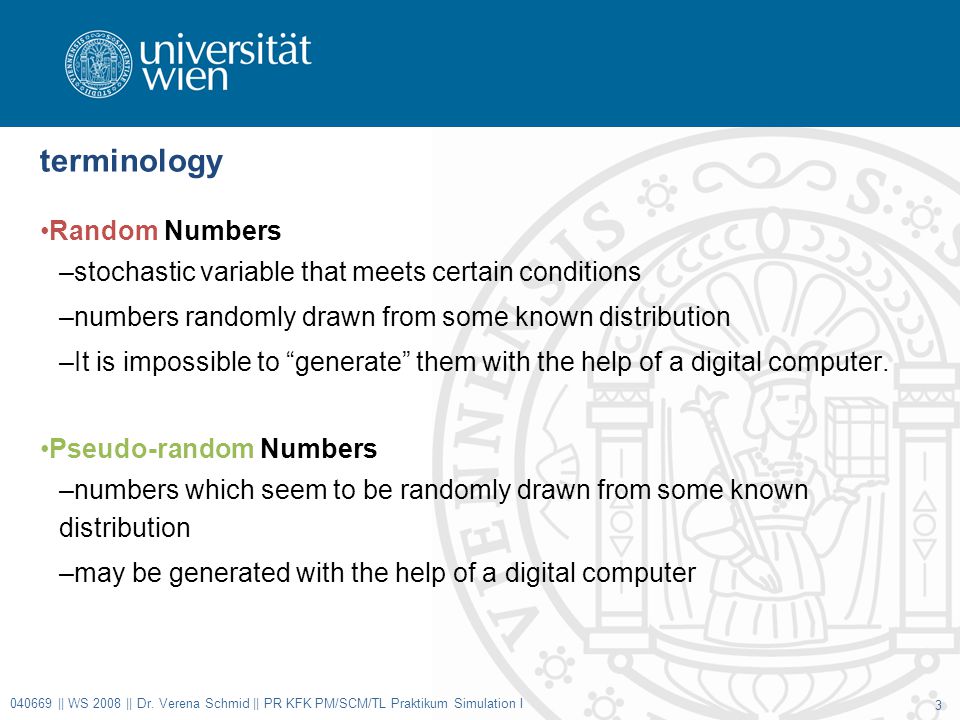 universität wien

terminology

•Random Numbers
–stochastic variable that meets certain conditions
–numbers randomly drawn from some known distribution
–It is impossible to “generate” them with the help of a digital computer.

•Pseudo-random Numbers
–numbers which seem to be randomly drawn from some known distribution
–may be generated with the help of a digital computer

040669 || WS 2008 || Dr. Verena Schmid || PR KFK PM/SCM/TL Praktikum Simulation I

3